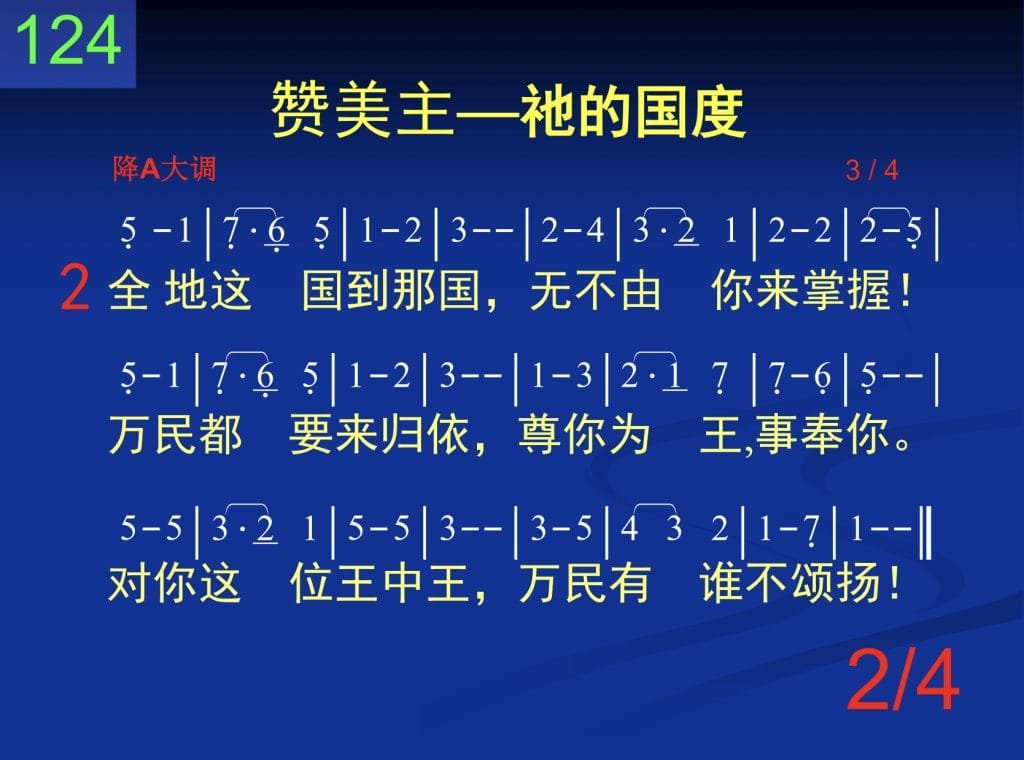 124

赞美主—祂的国度

降A大调

3 / 4

5 - 1 | 7 · 6 5 | 1 - 2 | 3 - - | 2 - 4 | 3 · 2 1 | 2 - 2 | 2 - 5 |

2 全 地这 国到那国，无不由 你来掌握！

5 - 1 | 7 · 6 5 | 1 - 2 | 3 - - | 1 - 3 | 2 · 1 7 | 7 - 6 | 5 - - |

万民都 要来归依，尊你为 王,事奉你。

5 - 5 | 3 · 2 1 | 5 - 5 | 3 - - | 3 - 5 | 4 3 2 | 1 - 7 | 1 - - ‖

对你这 位王中王，万民有 谁不颂扬！

2/4